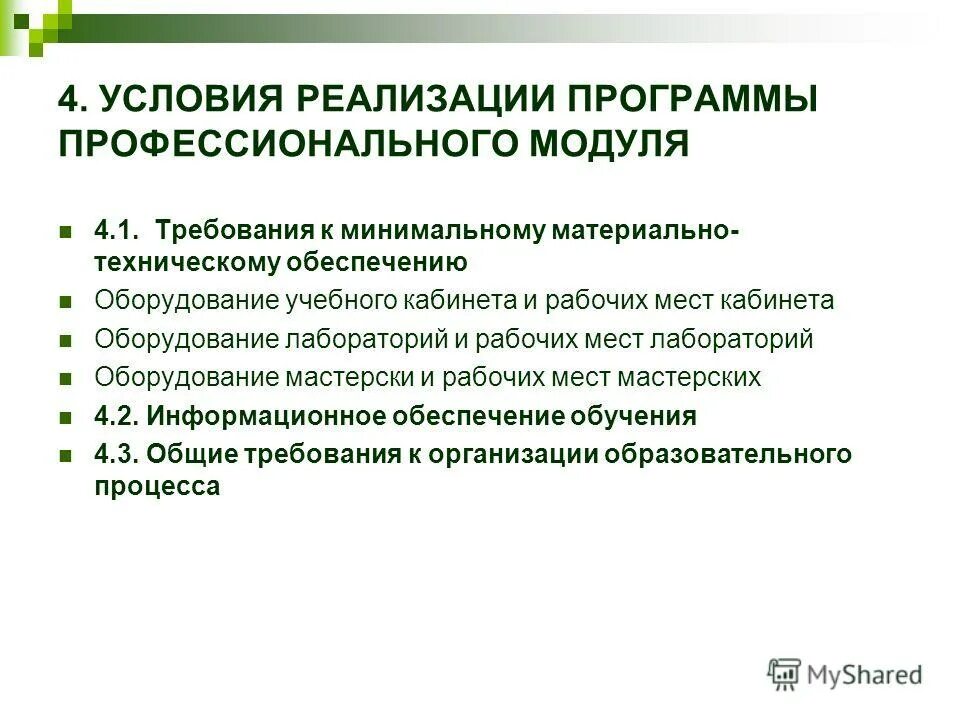 4. УСЛОВИЯ РЕАЛИЗАЦИИ ПРОГРАММЫ ПРОФЕССИОНАЛЬНОГО МОДУЛЯ

4.1. Требования к минимальному материально-техническому обеспечению

Оборудование учебного кабинета и рабочих мест кабинета

Оборудование лабораторий и рабочих мест лабораторий

Оборудование мастерски и рабочих мест мастерских

4.2. Информационное обеспечение обучения

4.3. Общие требования к организации образовательного процесса

MyShared